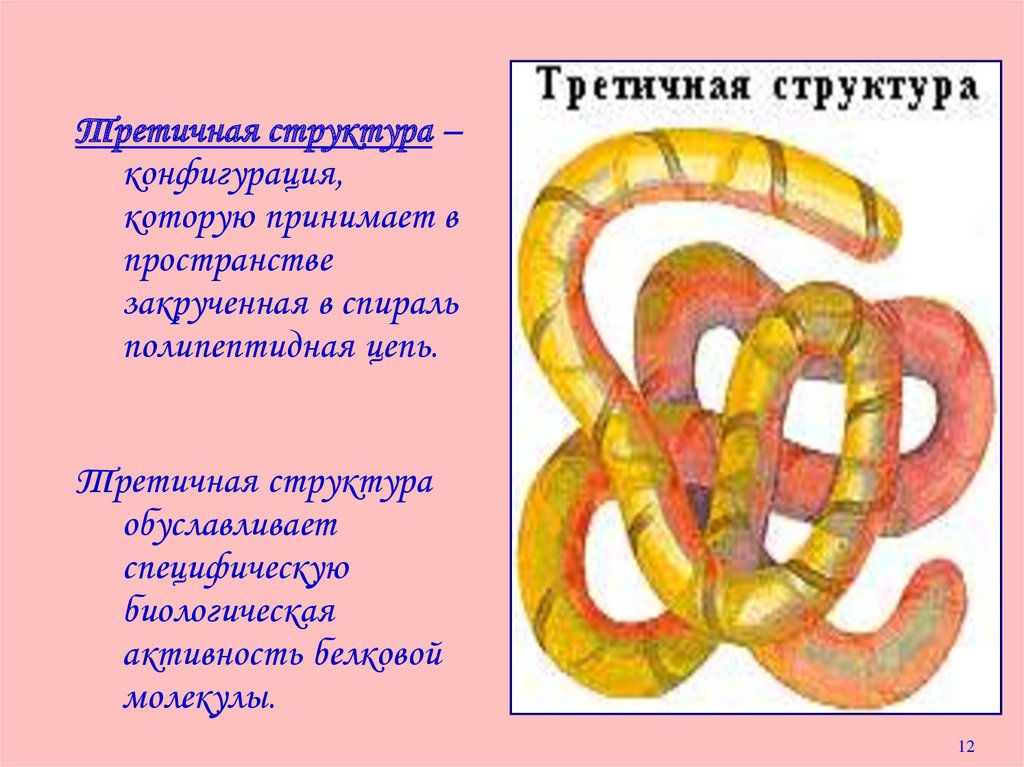 Третичная структура – конфигурация, которую принимает в пространстве закрученная в спираль полипептидная цепь.

Третичная структура обуславливает специфическую биологическая активность белковой молекулы.

Третичная структура

12